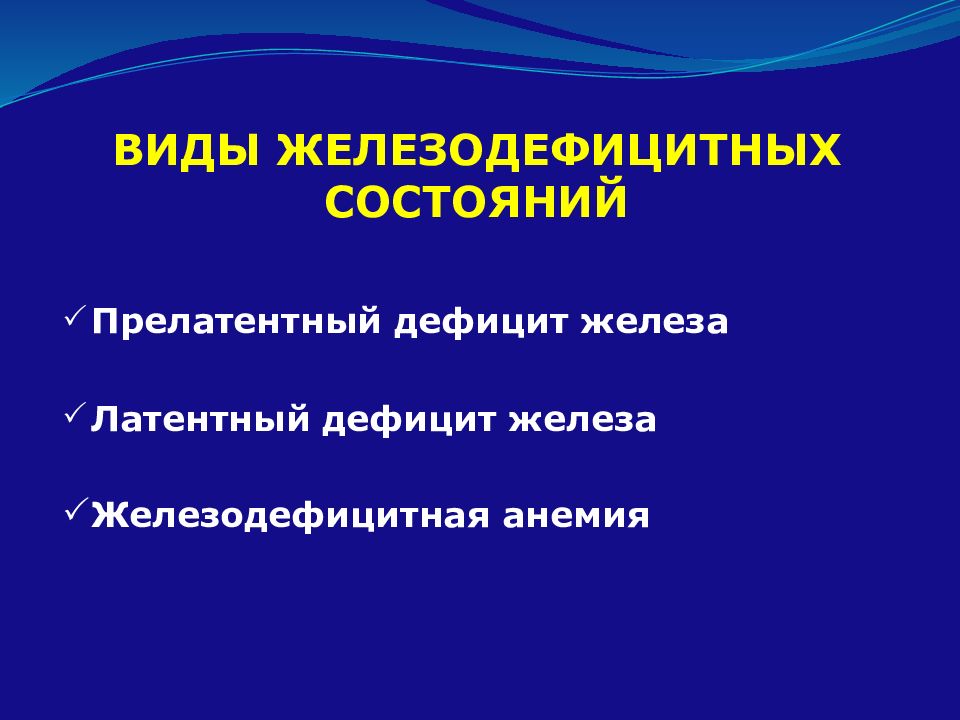 ВИДЫ ЖЕЛЕЗОДЕФИЦИТНЫХ СОСТОЯНИЙ

✓ Прелатентный дефицит железа

✓ Латентный дефицит железа

✓ Железодефицитная анемия